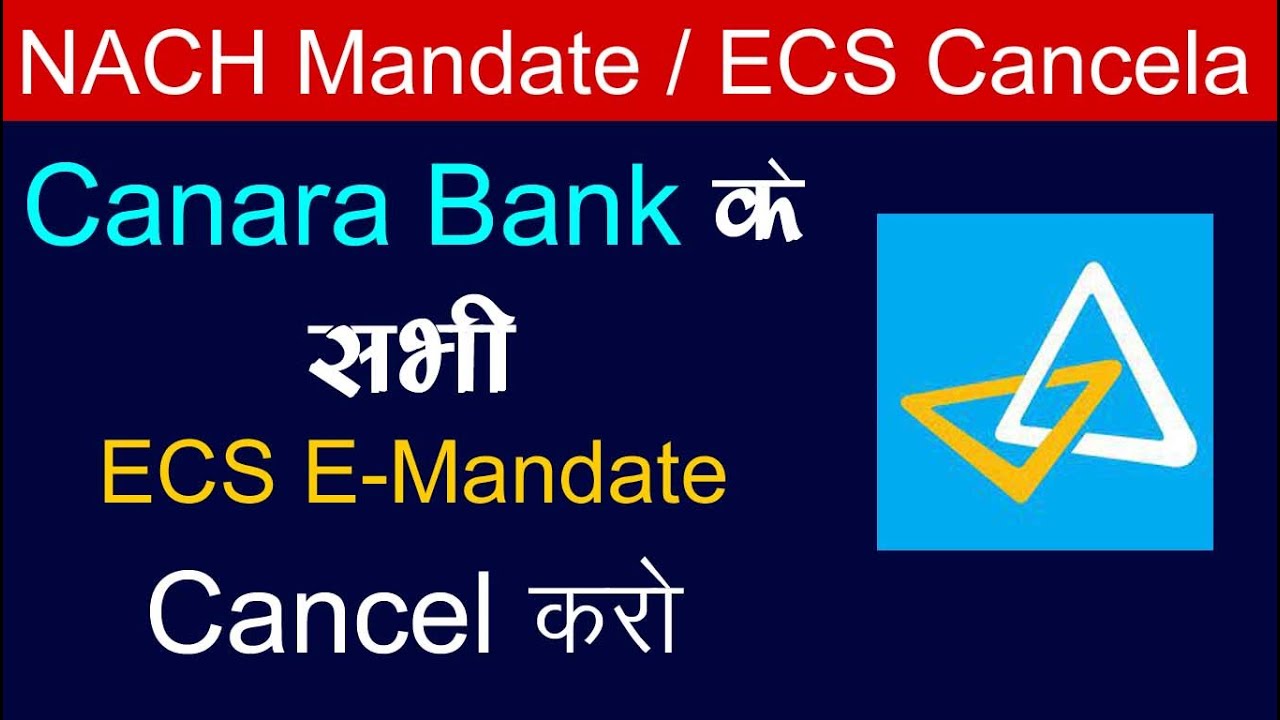 NACH Mandate / ECS Cancela

Canara Bank के

सभी

ECS E-Mandate

Cancel करो